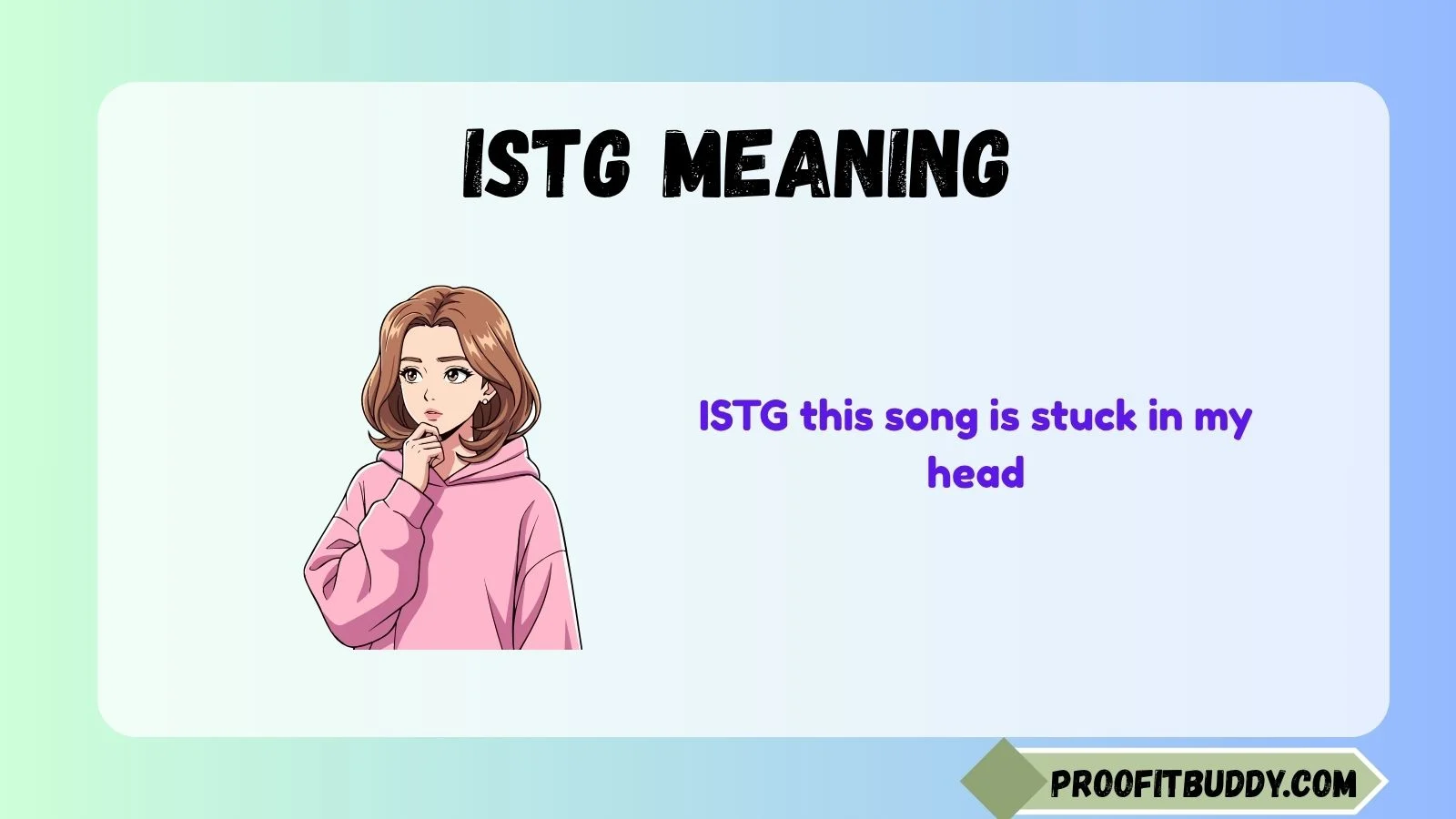 ISTG MEANING

ISTG this song is stuck in my head

PROOFITBUDDY.COM